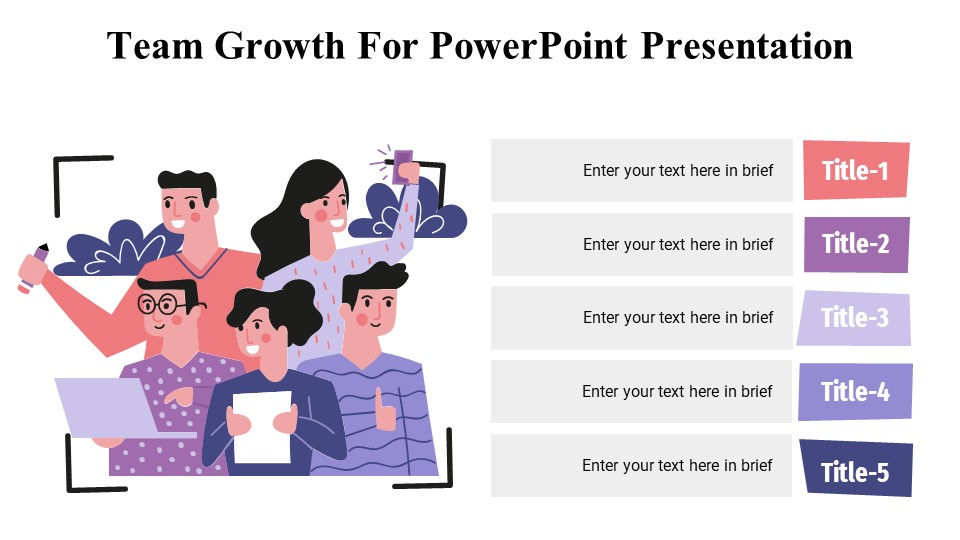 Team Growth For PowerPoint Presentation

Enter your text here in brief

Title-1

Enter your text here in brief

Title-2

Enter your text here in brief

Title-3

Enter your text here in brief

Title-4

Enter your text here in brief

Title-5